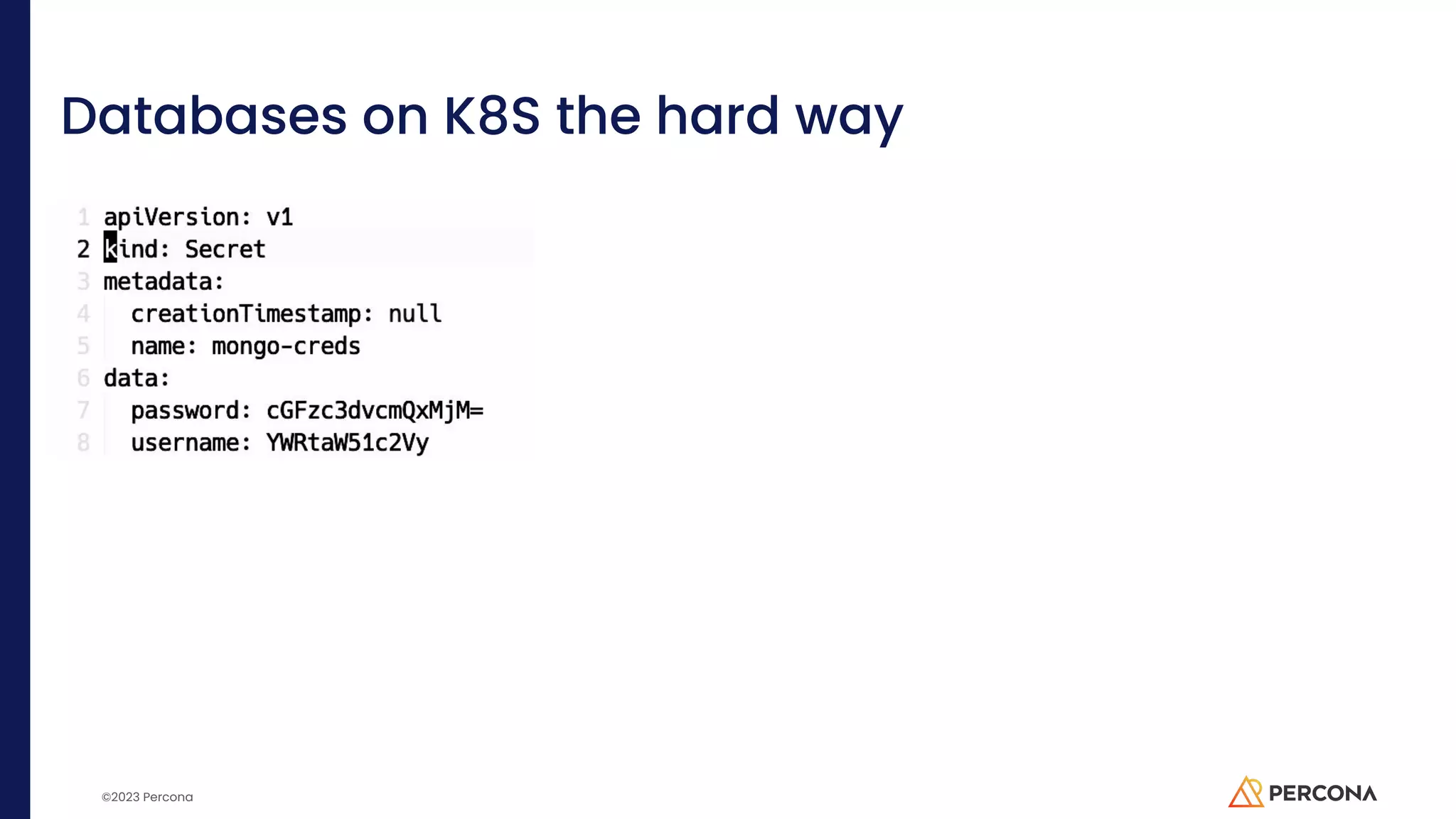 Databases on K8S the hard way

1 apiVersion: v1
2 kind: Secret
3 metadata:
4   creationTimestamp: null
5   name: mongo-creds
6 data:
7   password: cGFzc3dvcmQxMjM=
8   username: YWRtaW51c2Vy

©2023 Percona

PERCONA